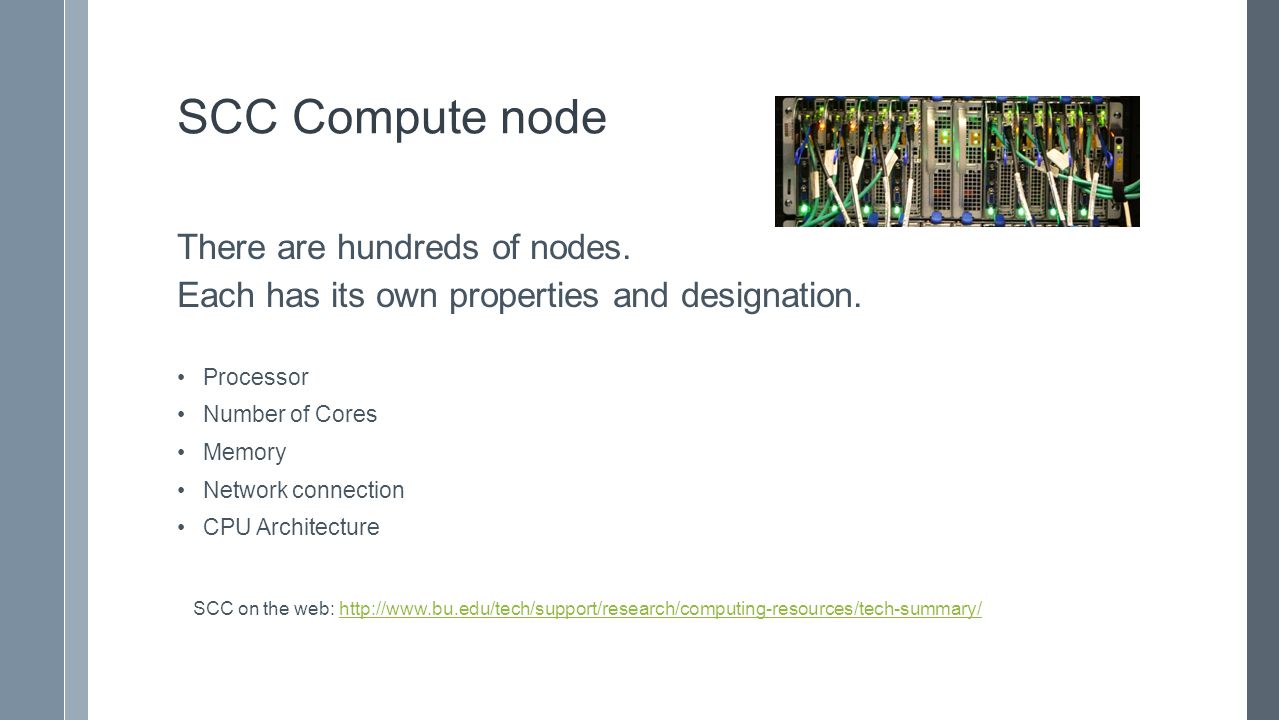 SCC Compute node

There are hundreds of nodes.
Each has its own properties and designation.

• Processor
• Number of Cores
• Memory
• Network connection
• CPU Architecture

SCC on the web: http://www.bu.edu/tech/support/research/computing-resources/tech-summary/